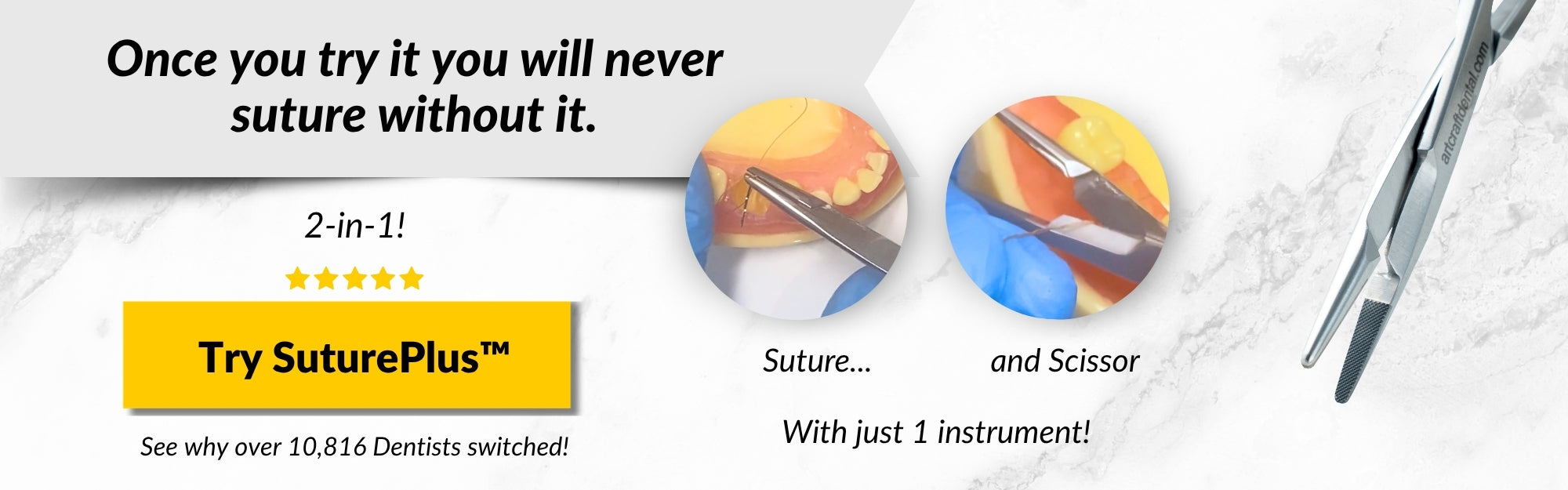 Once you try it you will never suture without it.

2-in-1!

★★★★★

Try SuturePlus™

See why over 10,816 Dentists switched!

Suture...

and Scissor

With just 1 instrument!

artcraftdental.com